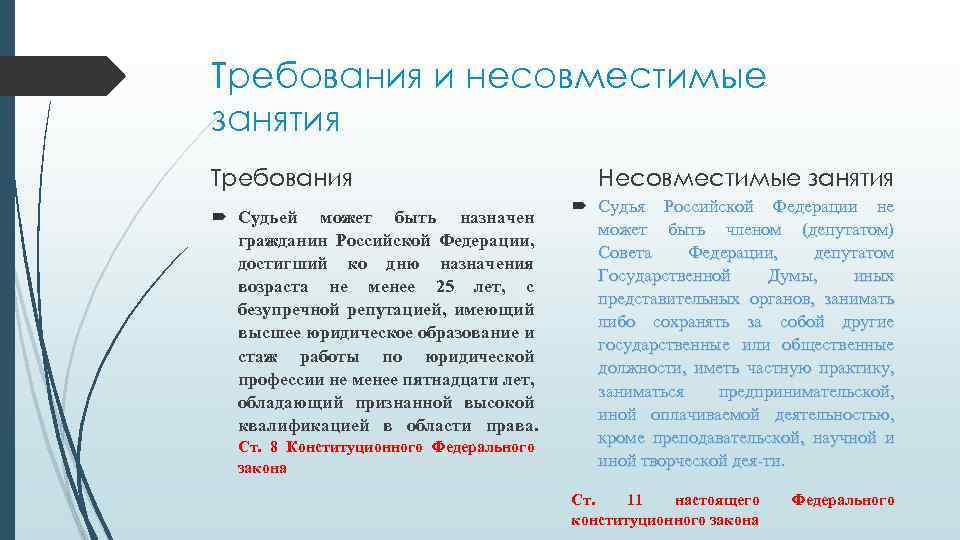 Требования и несовместимые занятия

Требования

Судьей может быть назначен гражданин Российской Федерации, достигший ко дню назначения возраста не менее 25 лет, с безупречной репутацией, имеющий высшее юридическое образование и стаж работы по юридической профессии не менее пятнадцати лет, обладающий признанной высокой квалификацией в области права. Ст. 8 Конституционного Федерального закона

Несовместимые занятия

Судья Российской Федерации не может быть членом (депутатом) Совета Федерации, депутатом Государственной Думы, иных представительных органов, занимать либо сохранять за собой другие государственные или общественные должности, иметь частную практику, заниматься предпринимательской, иной оплачиваемой деятельностью, кроме преподавательской, научной и иной творческой дея-ти.

Ст. 11 настоящего Федерального конституционного закона